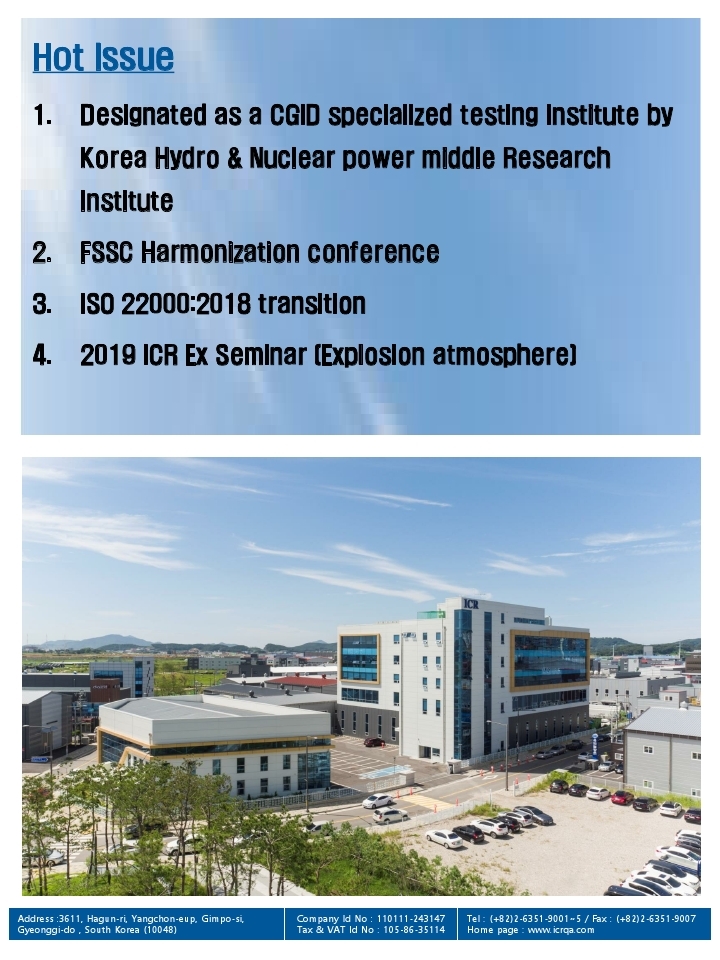 Hot Issue

1. Designated as a CGID specialized testing institute by Korea Hydro & Nuclear power middle Research Institute

2. FSSC Harmonization conference

3. ISO 22000:2018 transition

4. 2019 ICR Ex Seminar (Explosion atmosphere)

ICR

Address :3611, Hagun-ri, Yangchon-eup, Gimpo-si, Gyeonggi-do , South Korea (10048)

Company Id No : 110111-243147
Tax & VAT Id No : 105-86-35114

Tel : (+82)2-6351-9001~5 / Fax : (+82)2-6351-9007
Home page : www.icrqa.com